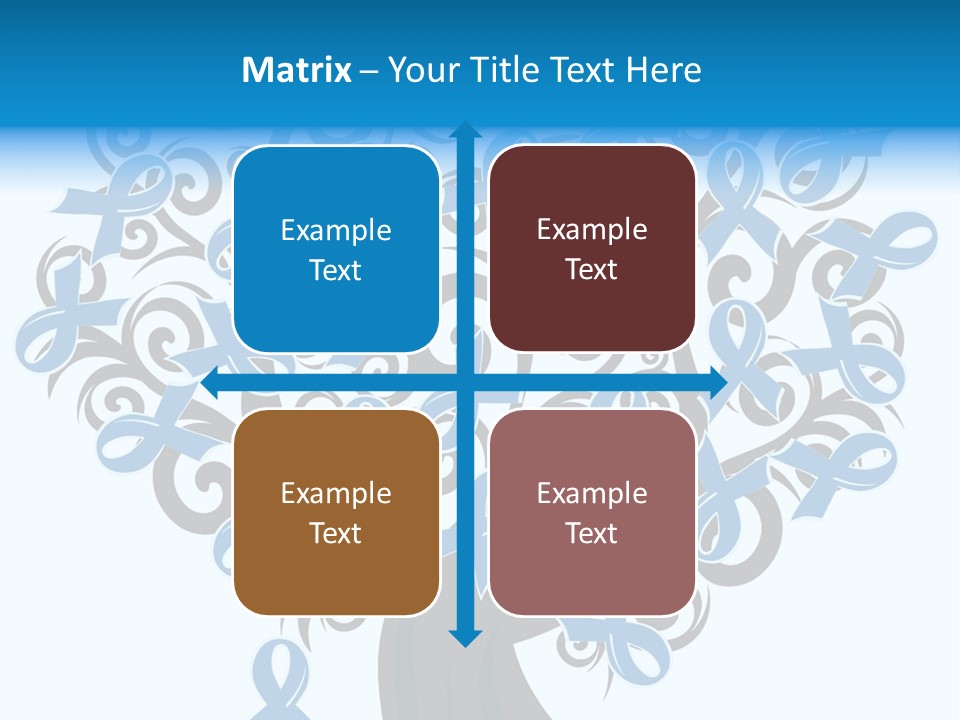 Matrix – Your Title Text Here

Example Text

Example Text

Example Text

Example Text